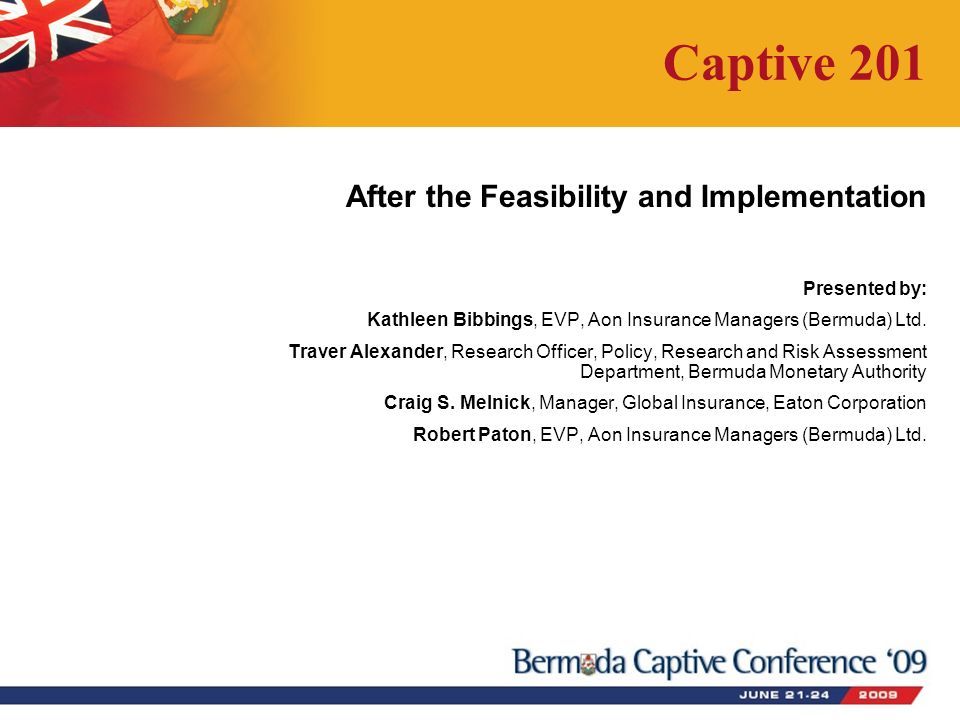 Captive 201

After the Feasibility and Implementation

Presented by:

Kathleen Bibbings, EVP, Aon Insurance Managers (Bermuda) Ltd.

Traver Alexander, Research Officer, Policy, Research and Risk Assessment Department, Bermuda Monetary Authority

Craig S. Melnick, Manager, Global Insurance, Eaton Corporation

Robert Paton, EVP, Aon Insurance Managers (Bermuda) Ltd.

Bermuda Captive Conference '09

JUNE 21-24 2009